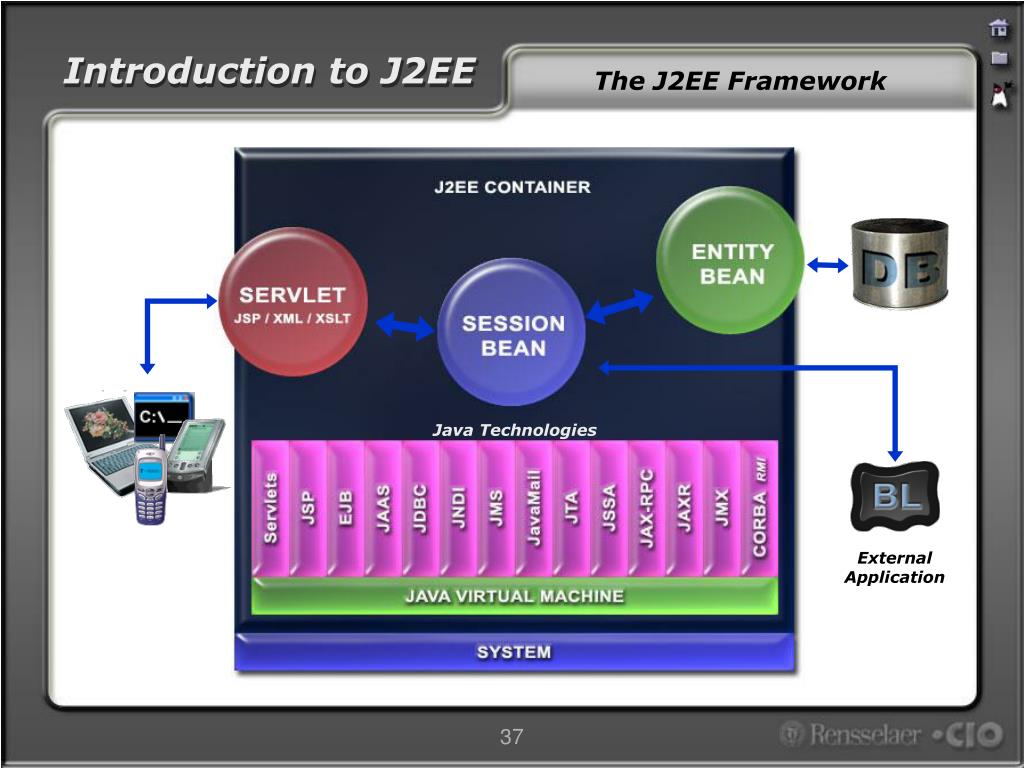 Introduction to J2EE

The J2EE Framework

J2EE CONTAINER

SERVLET
JSP / XML / XSLT

SESSION BEAN

ENTITY BEAN

DB

C:\_

Java Technologies

Servlets
JSP
EJB
JAAS
JDBC
JNDI
JMS
JavaMail
JTA
JSSA
JAX-RPC
JAXR
JMX
CORBA RMI

JAVA VIRTUAL MACHINE

SYSTEM

BL

External Application

37

Rensselaer •CIO